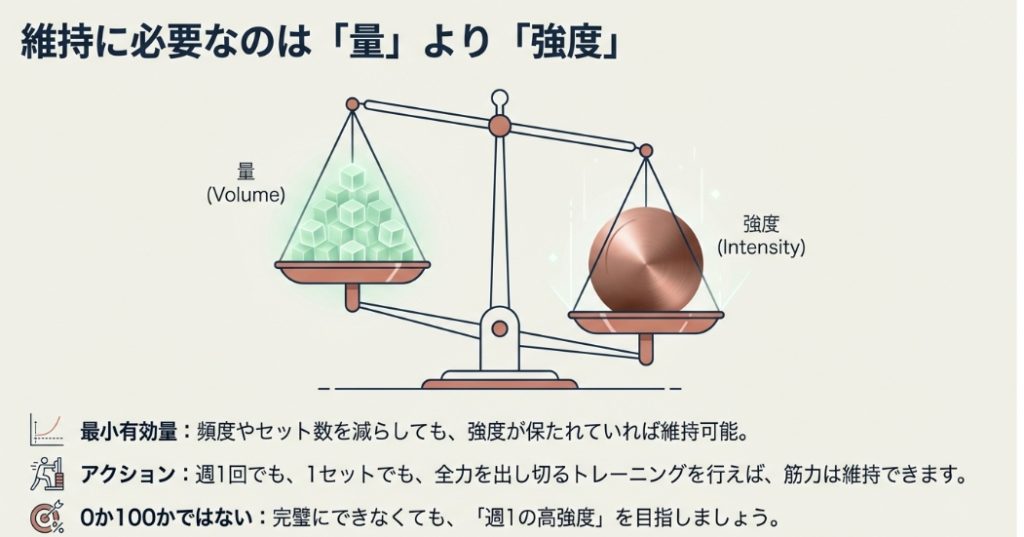 維持に必要なのは「量」より「強度」

量
(Volume)

強度
(Intensity)

最小有効量：頻度やセット数を減らしても、強度が保たれていれば維持可能。

アクション：週1回でも、1セットでも、全力を出し切るトレーニングを行えば、筋力は維持できます。

0か100かではない：完璧にできなくても、「週1の高強度」を目指しましょう。